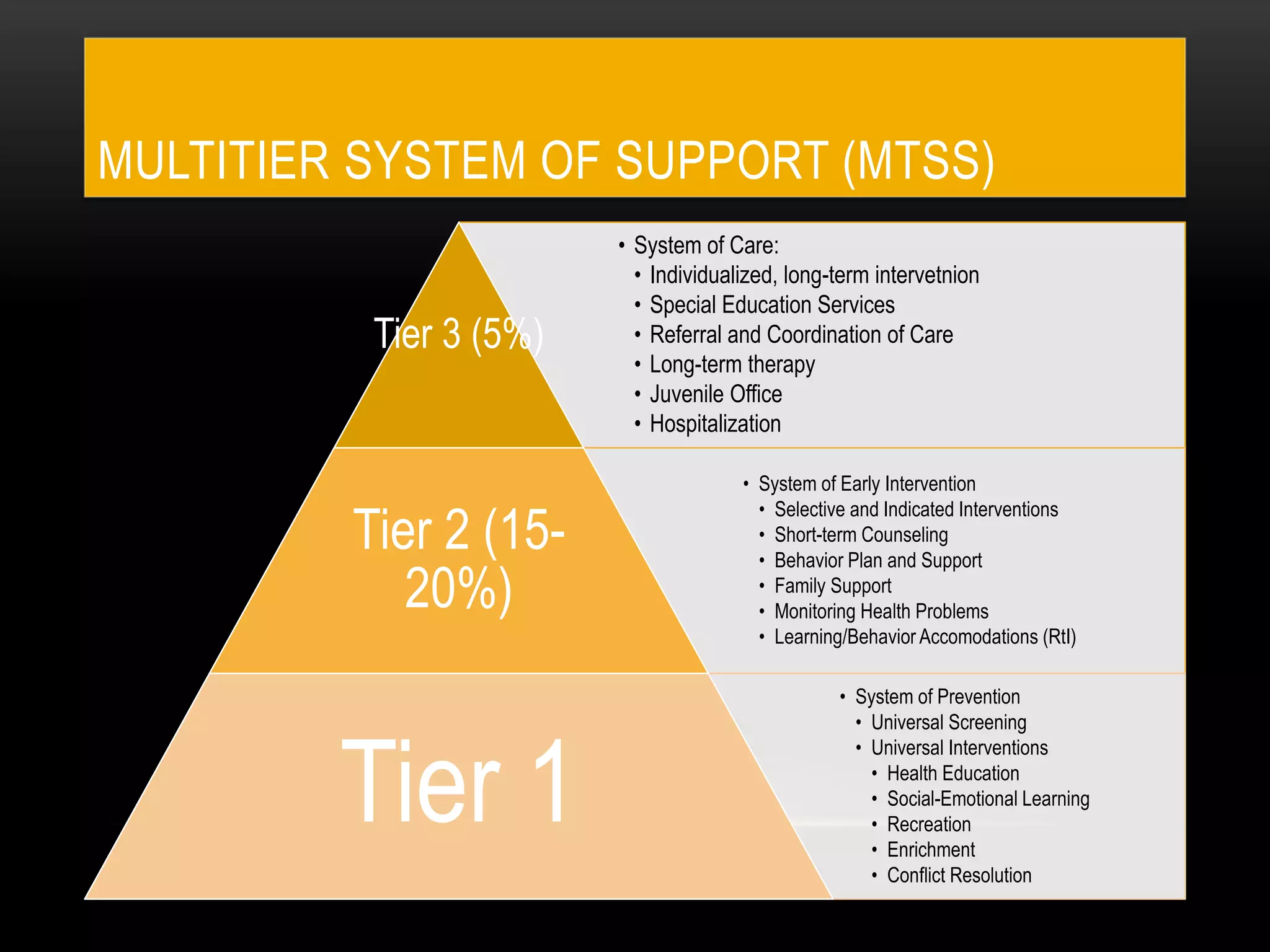 MULTITIER SYSTEM OF SUPPORT (MTSS)

Tier 3 (5%)

- System of Care:
  - Individualized, long-term intervetnion
  - Special Education Services
  - Referral and Coordination of Care
  - Long-term therapy
  - Juvenile Office
  - Hospitalization

Tier 2 (15-20%)

- System of Early Intervention
  - Selective and Indicated Interventions
  - Short-term Counseling
  - Behavior Plan and Support
  - Family Support
  - Monitoring Health Problems
  - Learning/Behavior Accomodations (RtI)

Tier 1

- System of Prevention
  - Universal Screening
  - Universal Interventions
    - Health Education
    - Social-Emotional Learning
    - Recreation
    - Enrichment
    - Conflict Resolution